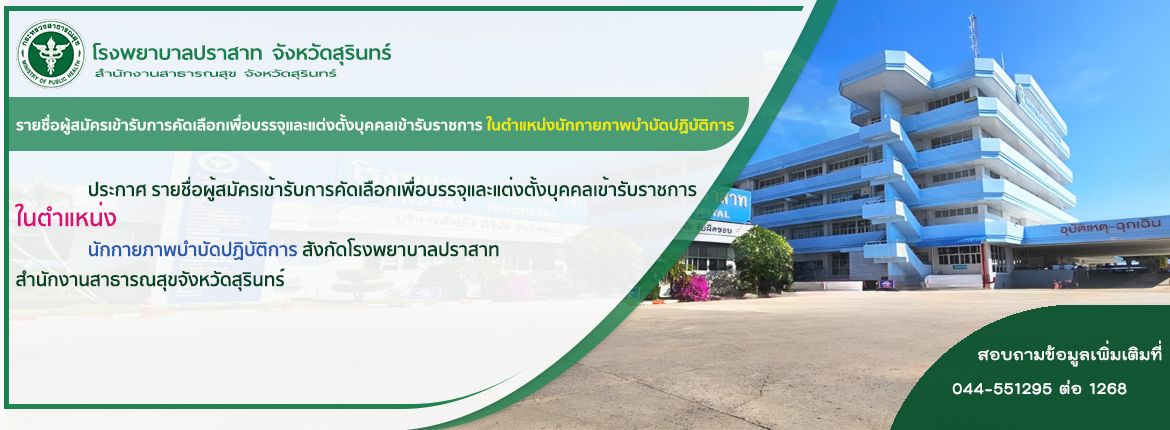 กระทรวงสาธารณสุข
MINISTRY OF PUBLIC HEALTH

โรงพยาบาลปราสาท จังหวัดสุรินทร์
สำนักงานสาธารณสุข จังหวัดสุรินทร์

รายชื่อผู้สมัครเข้ารับการคัดเลือกเพื่อบรรจุและแต่งตั้งบุคคลเข้ารับราชการ ในตำแหน่งนักกายภาพบำบัดปฏิบัติการ

ประกาศ รายชื่อผู้สมัครเข้ารับการคัดเลือกเพื่อบรรจุและแต่งตั้งบุคคลเข้ารับราชการ ในตำแหน่ง นักกายภาพบำบัดปฏิบัติการ สังกัดโรงพยาบาลปราสาท สำนักงานสาธารณสุขจังหวัดสุรินทร์

อุบัติเหตุ-ฉุกเฉิน

สอบถามข้อมูลเพิ่มเติมที่
044-551295 ต่อ 1268